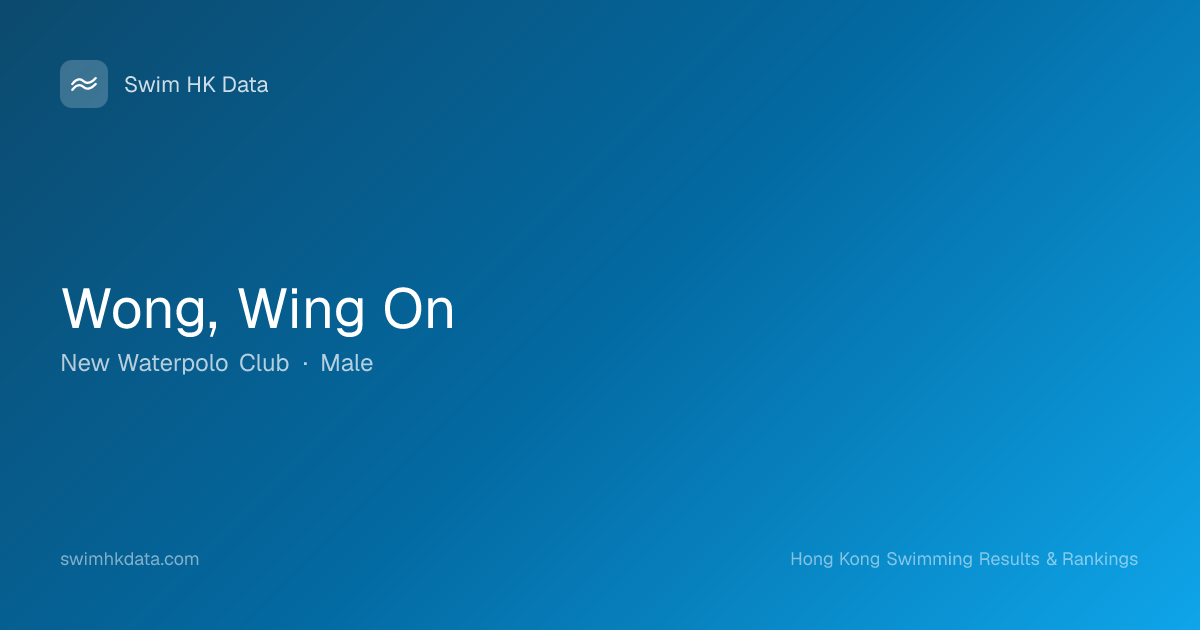 Swim HK Data

Wong, Wing On

New Waterpolo Club · Male

swimhkdata.com

Hong Kong Swimming Results & Rankings